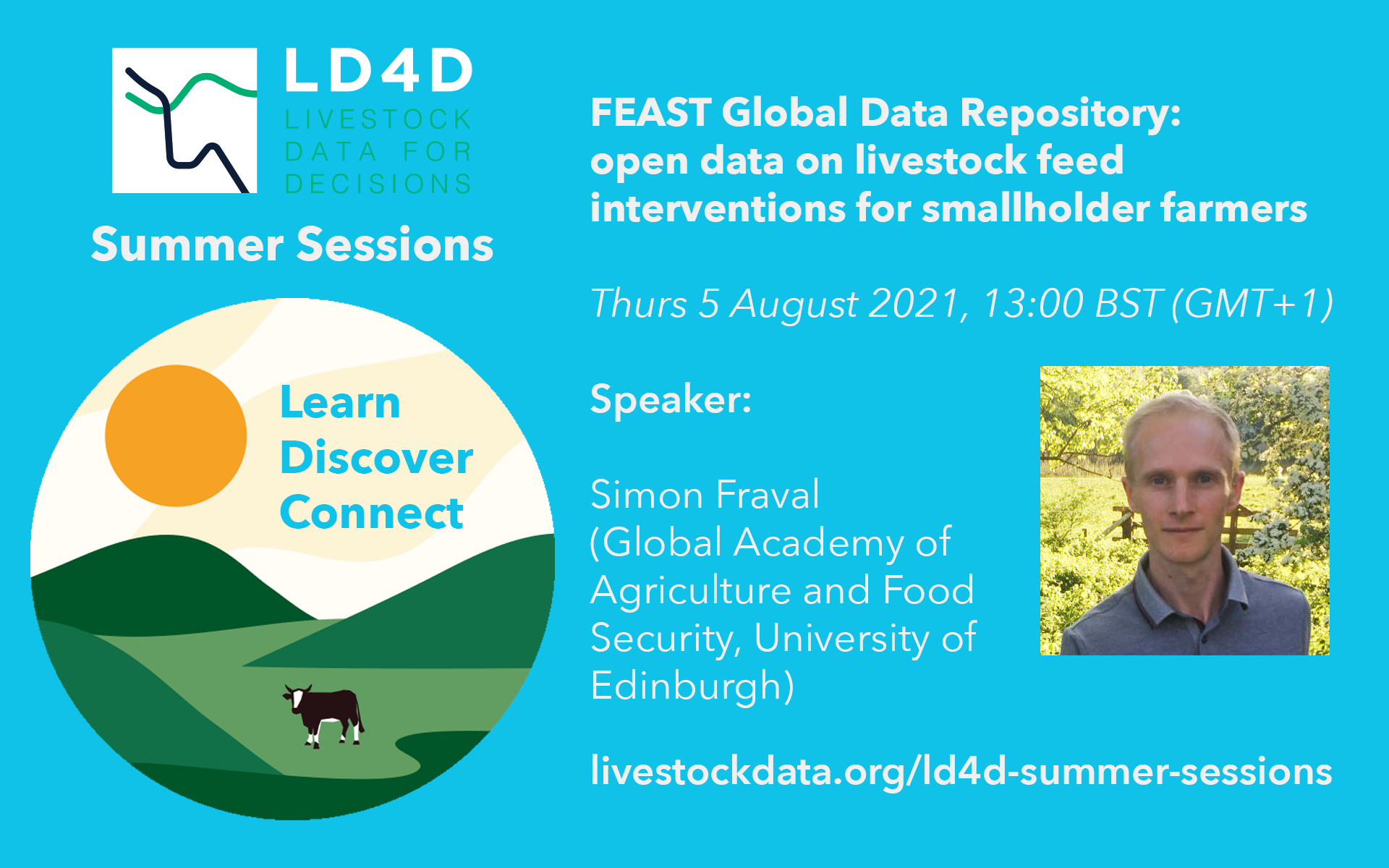 LD4D
LIVESTOCK DATA FOR DECISIONS

Summer Sessions

Learn
Discover
Connect

FEAST Global Data Repository: open data on livestock feed interventions for smallholder farmers

Thurs 5 August 2021, 13:00 BST (GMT+1)

Speaker:

Simon Fraval (Global Academy of Agriculture and Food Security, University of Edinburgh)

livestockdata.org/ld4d-summer-sessions